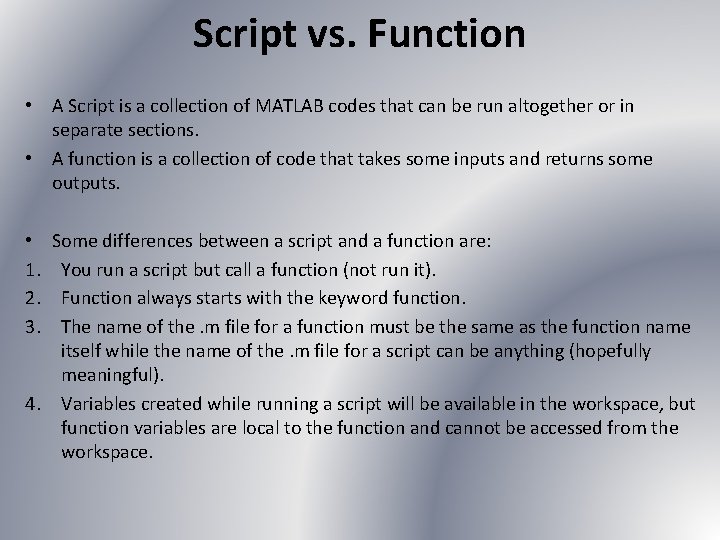 Script vs. Function

• A Script is a collection of MATLAB codes that can be run altogether or in separate sections.

• A function is a collection of code that takes some inputs and returns some outputs.

• Some differences between a script and a function are:

1. You run a script but call a function (not run it).

2. Function always starts with the keyword function.

3. The name of the .m file for a function must be the same as the function name itself while the name of the .m file for a script can be anything (hopefully meaningful).

4. Variables created while running a script will be available in the workspace, but function variables are local to the function and cannot be accessed from the workspace.